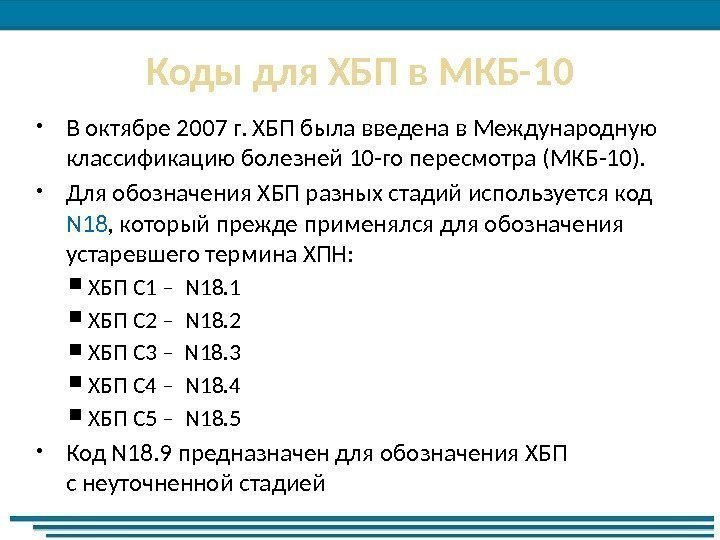 Коды для ХБП в МКБ-10

• В октябре 2007 г. ХБП была введена в Международную классификацию болезней 10-го пересмотра (МКБ-10).

• Для обозначения ХБП разных стадий используется код N18, который прежде применялся для обозначения устаревшего термина ХПН:

▪ ХБП С1 – N18.1

▪ ХБП С2 – N18.2

▪ ХБП С3 – N18.3

▪ ХБП С4 – N18.4

▪ ХБП С5 – N18.5

• Код N18.9 предназначен для обозначения ХБП с неуточненной стадией